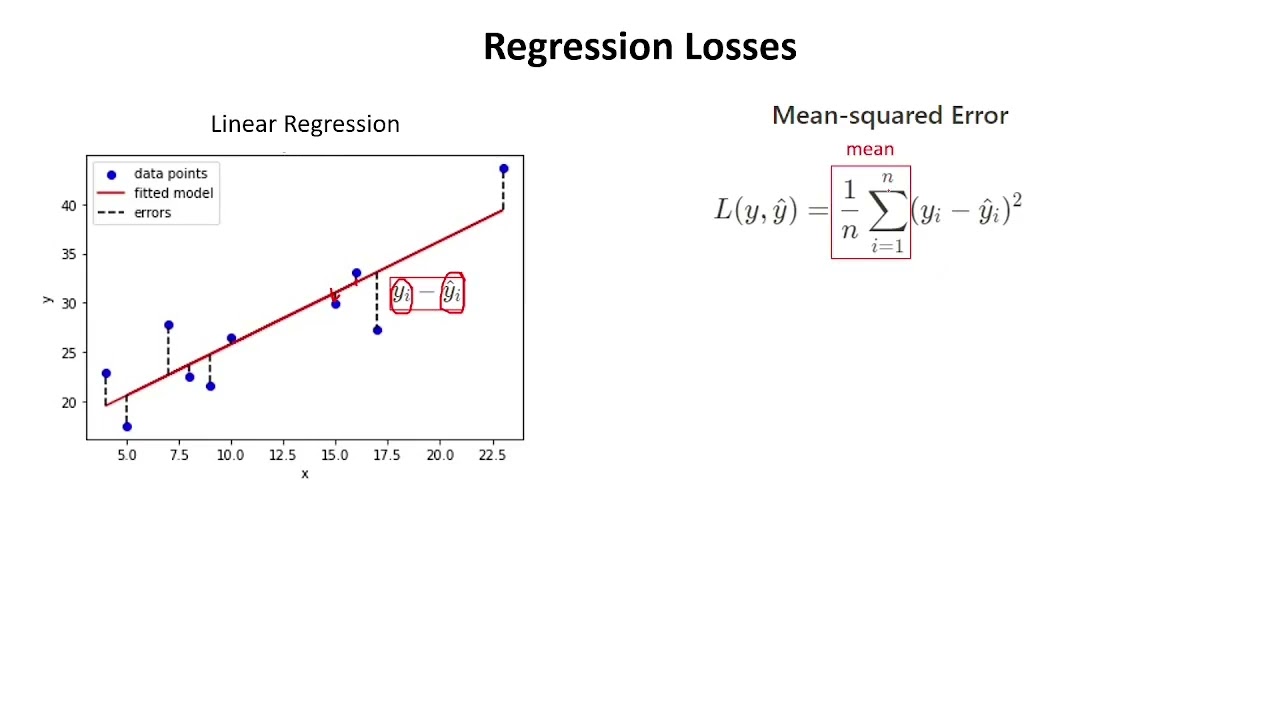 Regression Losses

Linear Regression

data points
fitted model
errors

40
35
30
25
20
y

5.0 7.5 10.0 12.5 15.0 17.5 20.0 22.5
x

$y_i - \hat{y}_i$

Mean-squared Error

mean

$L(y, \hat{y}) = \frac{1}{n} \sum_{i=1}^{n} (y_i - \hat{y}_i)^2$